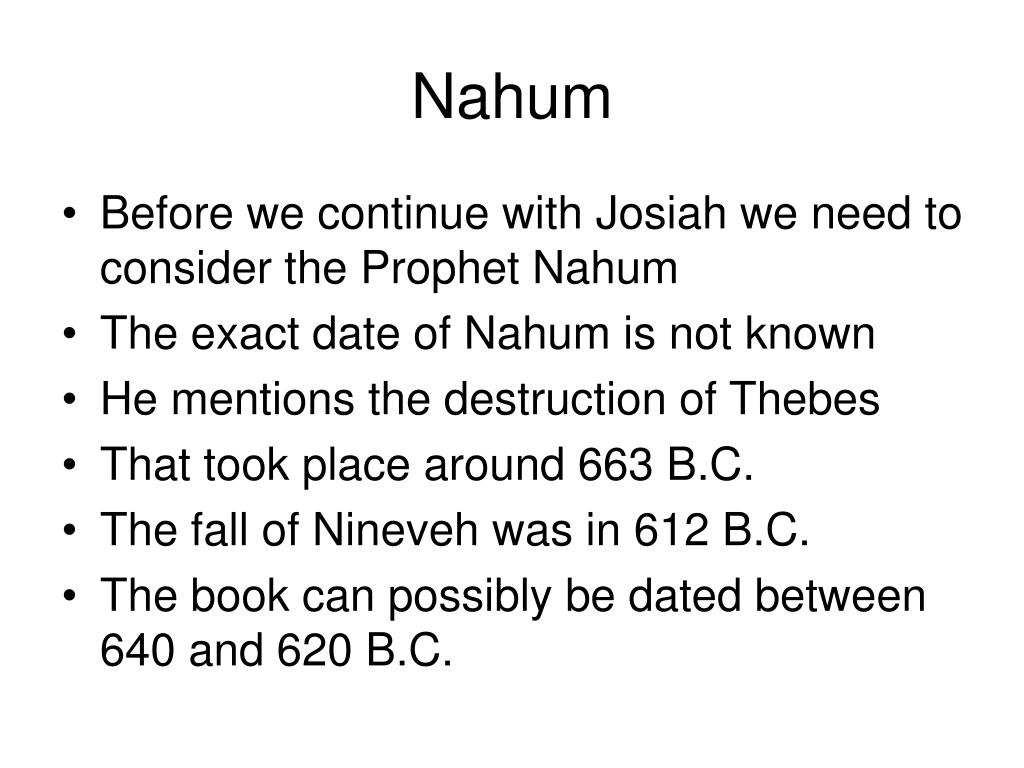 Nahum

• Before we continue with Josiah we need to consider the Prophet Nahum
• The exact date of Nahum is not known
• He mentions the destruction of Thebes
• That took place around 663 B.C.
• The fall of Nineveh was in 612 B.C.
• The book can possibly be dated between 640 and 620 B.C.